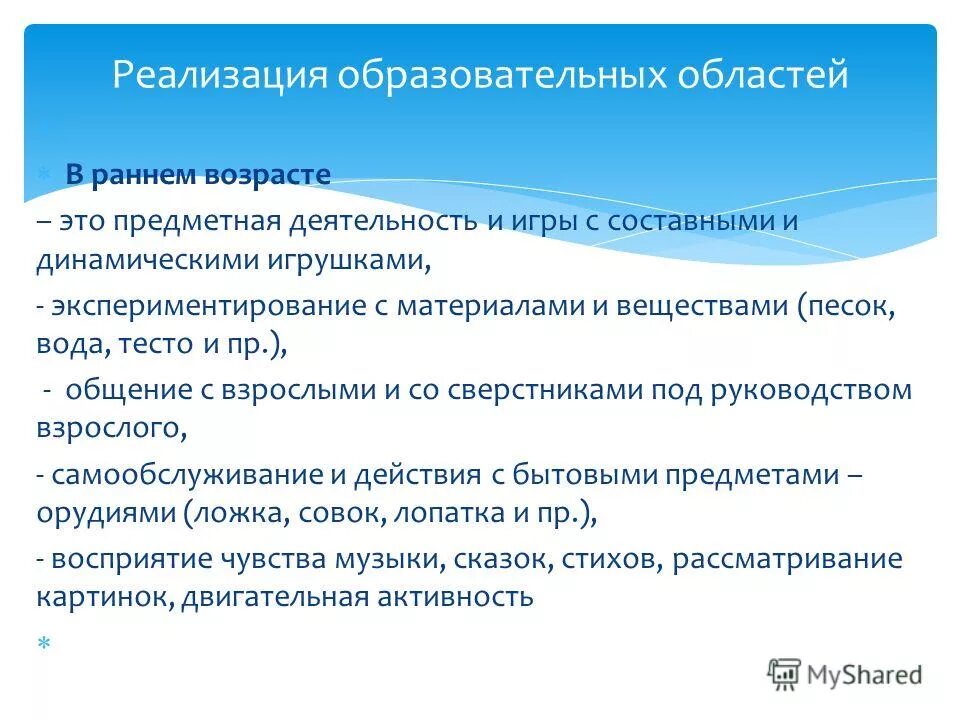 Реализация образовательных областей

* В раннем возрасте
– это предметная деятельность и игры с составными и динамическими игрушками,
- экспериментирование с материалами и веществами (песок, вода, тесто и пр.),
- общение с взрослыми и со сверстниками под руководством взрослого,
- самообслуживание и действия с бытовыми предметами – орудиями (ложка, совок, лопатка и пр.),
- восприятие чувства музыки, сказок, стихов, рассматривание картинок, двигательная активность
*

MyShared